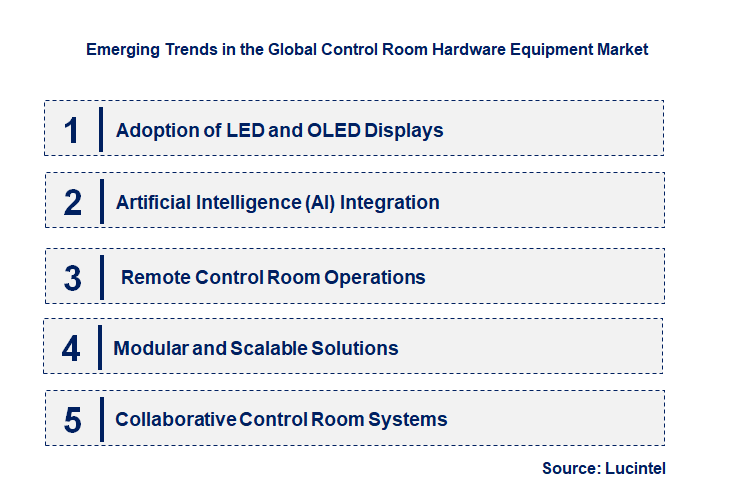 Emerging Trends in the Global Control Room Hardware Equipment Market

1 Adoption of LED and OLED Displays

2 Artificial Intelligence (AI) Integration

3 Remote Control Room Operations

4 Modular and Scalable Solutions

5 Collaborative Control Room Systems

Source: Lucintel